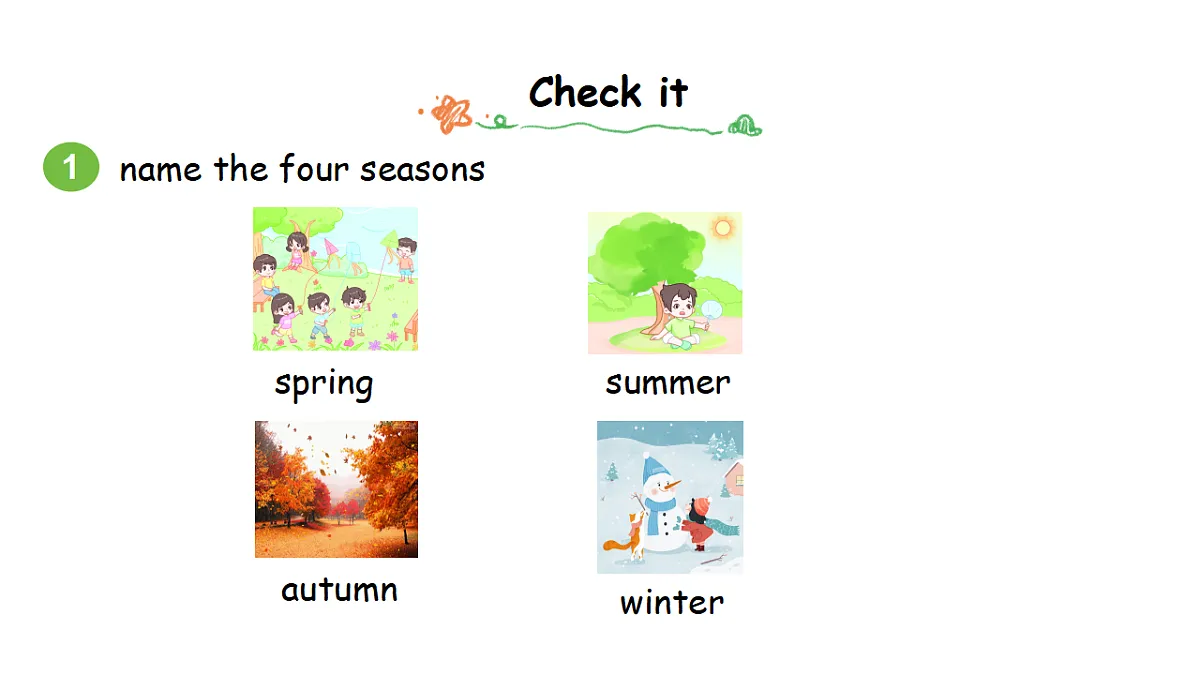 Check it

1 name the four seasons

spring

summer

autumn

winter